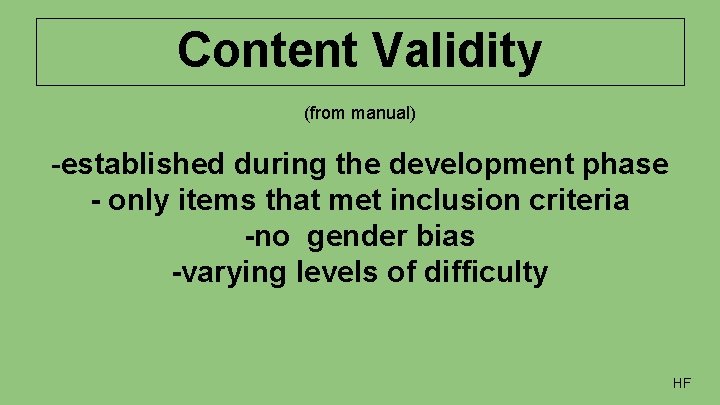 Content Validity

(from manual)

-established during the development phase
- only items that met inclusion criteria
-no gender bias
-varying levels of difficulty

HF